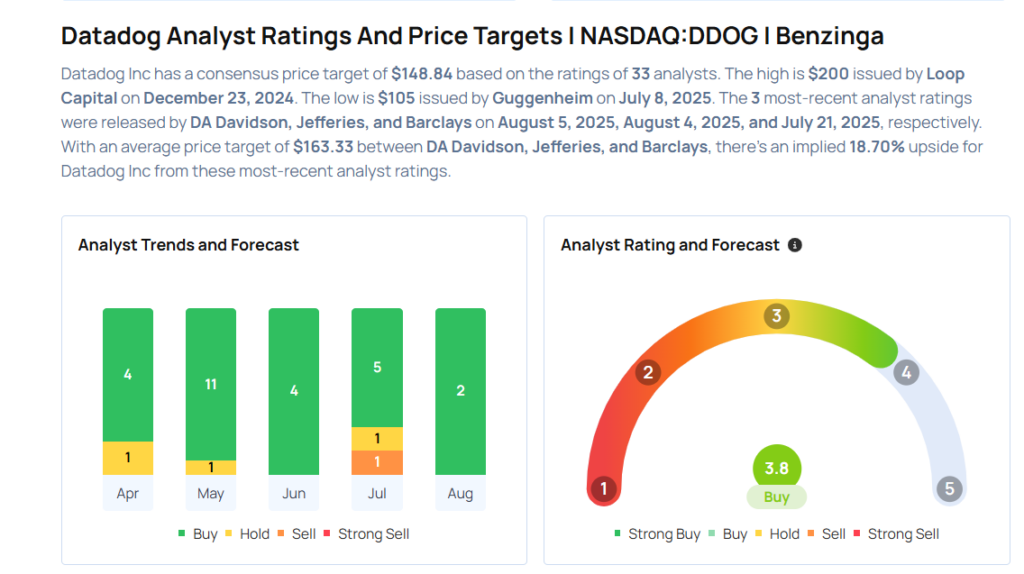 Datadog Analyst Ratings And Price Targets | NASDAQ:DDOG | Benzinga

Datadog Inc has a consensus price target of $148.84 based on the ratings of 33 analysts. The high is $200 issued by Loop Capital on December 23, 2024. The low is $105 issued by Guggenheim on July 8, 2025. The 3 most-recent analyst ratings were released by DA Davidson, Jefferies, and Barclays on August 5, 2025, August 4, 2025, and July 21, 2025, respectively. With an average price target of $163.33 between DA Davidson, Jefferies, and Barclays, there's an implied 18.70% upside for Datadog Inc from these most-recent analyst ratings.

Analyst Trends and Forecast

4
1
Apr
11
1
May
4
Jun
5
1
1
Jul
2
Aug

Buy Hold Sell Strong Sell

Analyst Rating and Forecast

1
2
3
4
5
3.8
Buy

Strong Buy Buy Hold Sell Strong Sell